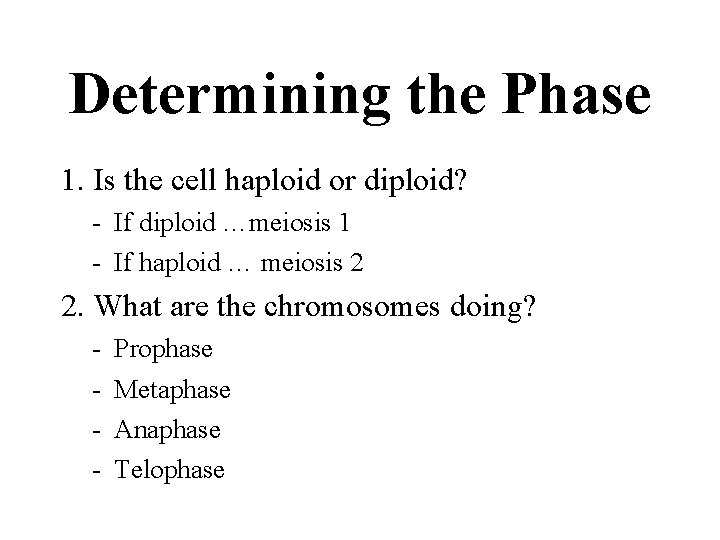 Determining the Phase

1. Is the cell haploid or diploid?

- If diploid …meiosis 1
- If haploid … meiosis 2

2. What are the chromosomes doing?

- Prophase
- Metaphase
- Anaphase
- Telophase